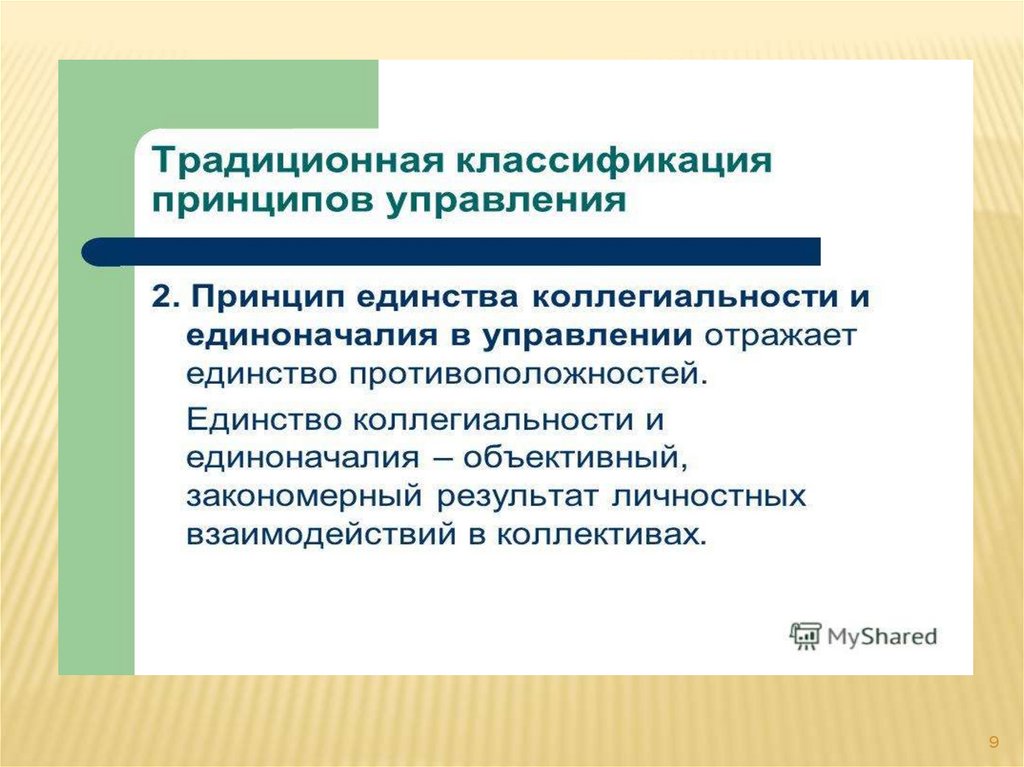 Традиционная классификация принципов управления

2. Принцип единства коллегиальности и единоначалия в управлении отражает единство противоположностей.

Единство коллегиальности и единоначалия – объективный, закономерный результат личностных взаимодействий в коллективах.

MyShared

9